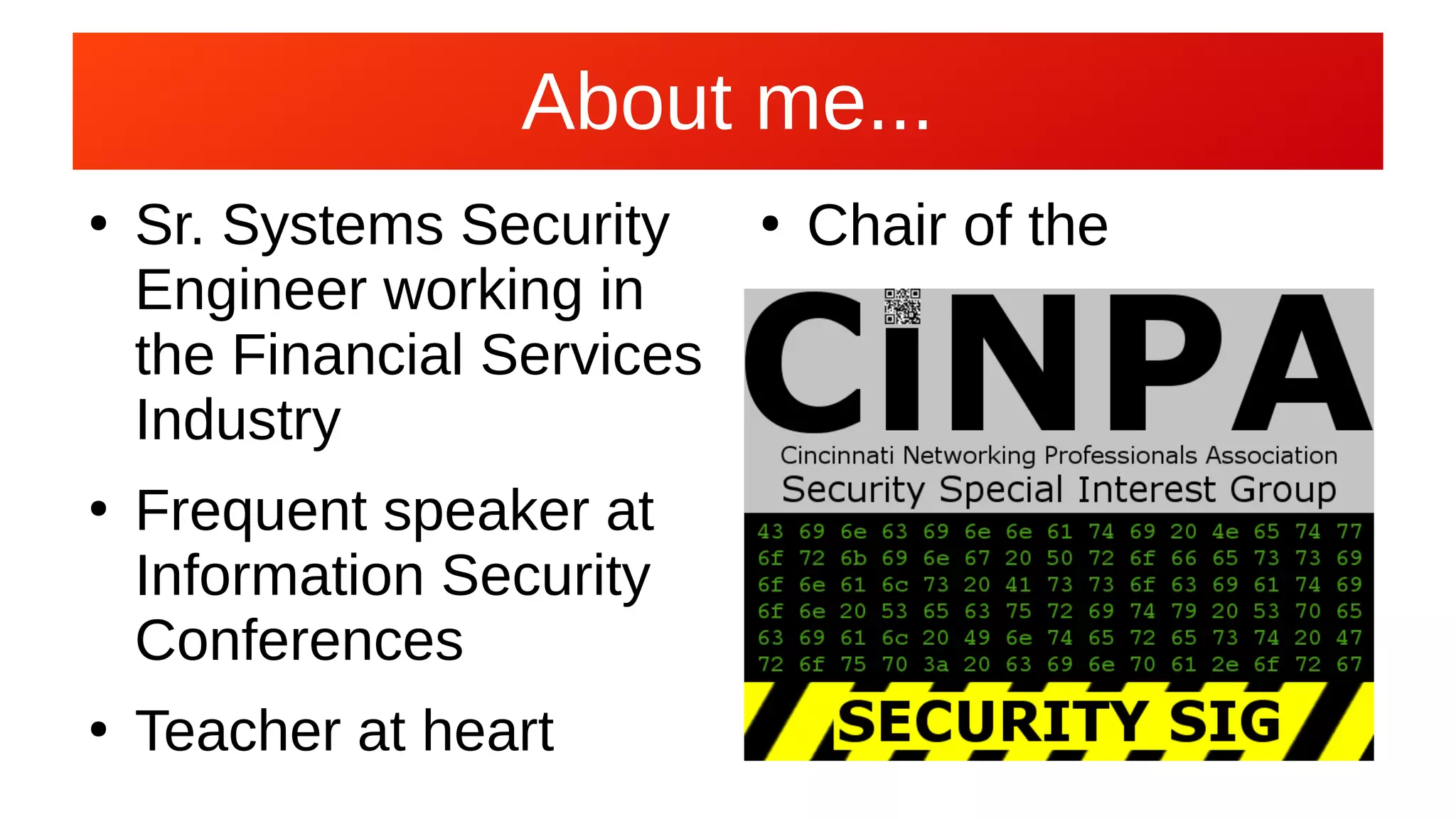 About me...

• Sr. Systems Security Engineer working in the Financial Services Industry

• Frequent speaker at Information Security Conferences

• Teacher at heart

• Chair of the

CiNPA

Cincinnati Networking Professionals Association
Security Special Interest Group

43 69 6e 63 69 6e 6e 61 74 69 20 4e 65 74 77
6f 72 6b 69 6e 67 20 50 72 6f 66 65 73 73 69
6f 6e 61 6c 73 20 41 73 73 6f 63 69 61 74 69
6f 6e 20 53 65 63 75 72 69 74 79 20 53 70 65
63 69 61 6c 20 49 6e 74 65 72 65 73 74 20 47
72 6f 75 70 3a 20 63 69 6e 70 61 2e 6f 72 67

SECURITY SIG